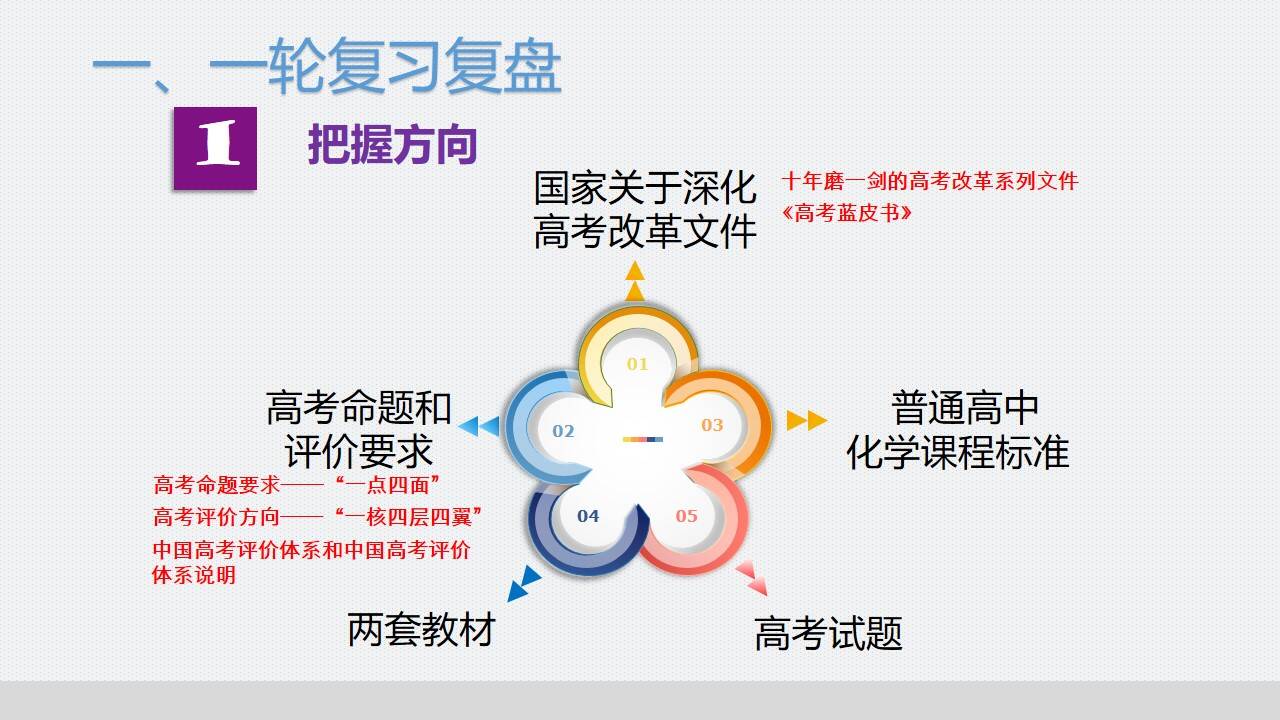 一、一轮复习复盘

1 把握方向

国家关于深化高考改革文件

十年磨一剑的高考改革系列文件
《高考蓝皮书》

01

02

03

04

05

高考命题和评价要求

高考命题要求——“一点四面”
高考评价方向——“一核四层四翼”
中国高考评价体系和中国高考评价体系说明

普通高中化学课程标准

两套教材

高考试题